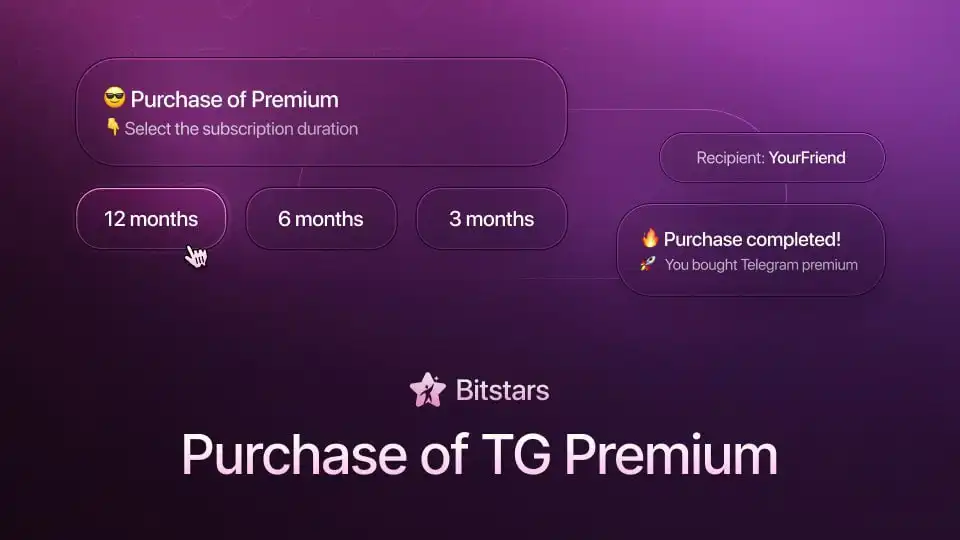 😎 Purchase of Premium
👇 Select the subscription duration

12 months

6 months

3 months

Recipient: YourFriend

🔥 Purchase completed!
🚀 You bought Telegram premium

Bitstars

Purchase of TG Premium